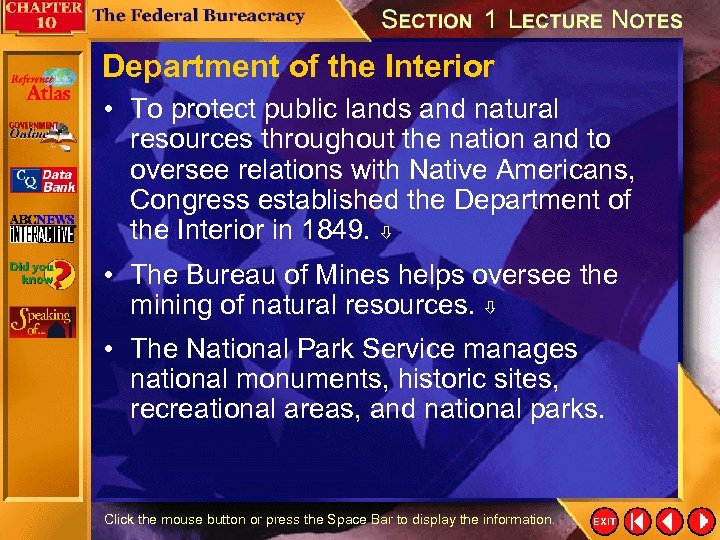 CHAPTER 10

The Federal Bureacracy

SECTION 1 LECTURE NOTES

Reference Atlas

GOVERNMENT Online

CQ Data Bank

ABCNEWS INTERACTIVE

Did you know?

Speaking of...

Department of the Interior

• To protect public lands and natural resources throughout the nation and to oversee relations with Native Americans, Congress established the Department of the Interior in 1849.

• The Bureau of Mines helps oversee the mining of natural resources.

• The National Park Service manages national monuments, historic sites, recreational areas, and national parks.

Click the mouse button or press the Space Bar to display the information.

EXIT